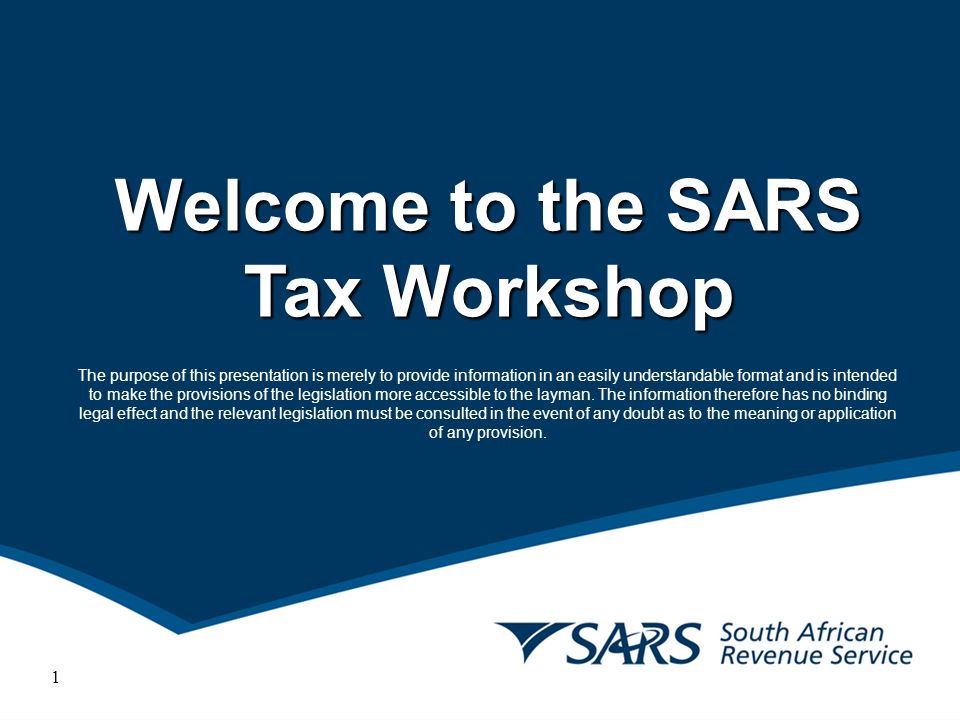 Welcome to the SARS Tax Workshop

The purpose of this presentation is merely to provide information in an easily understandable format and is intended to make the provisions of the legislation more accessible to the layman. The information therefore has no binding legal effect and the relevant legislation must be consulted in the event of any doubt as to the meaning or application of any provision.

SARS South African Revenue Service

1